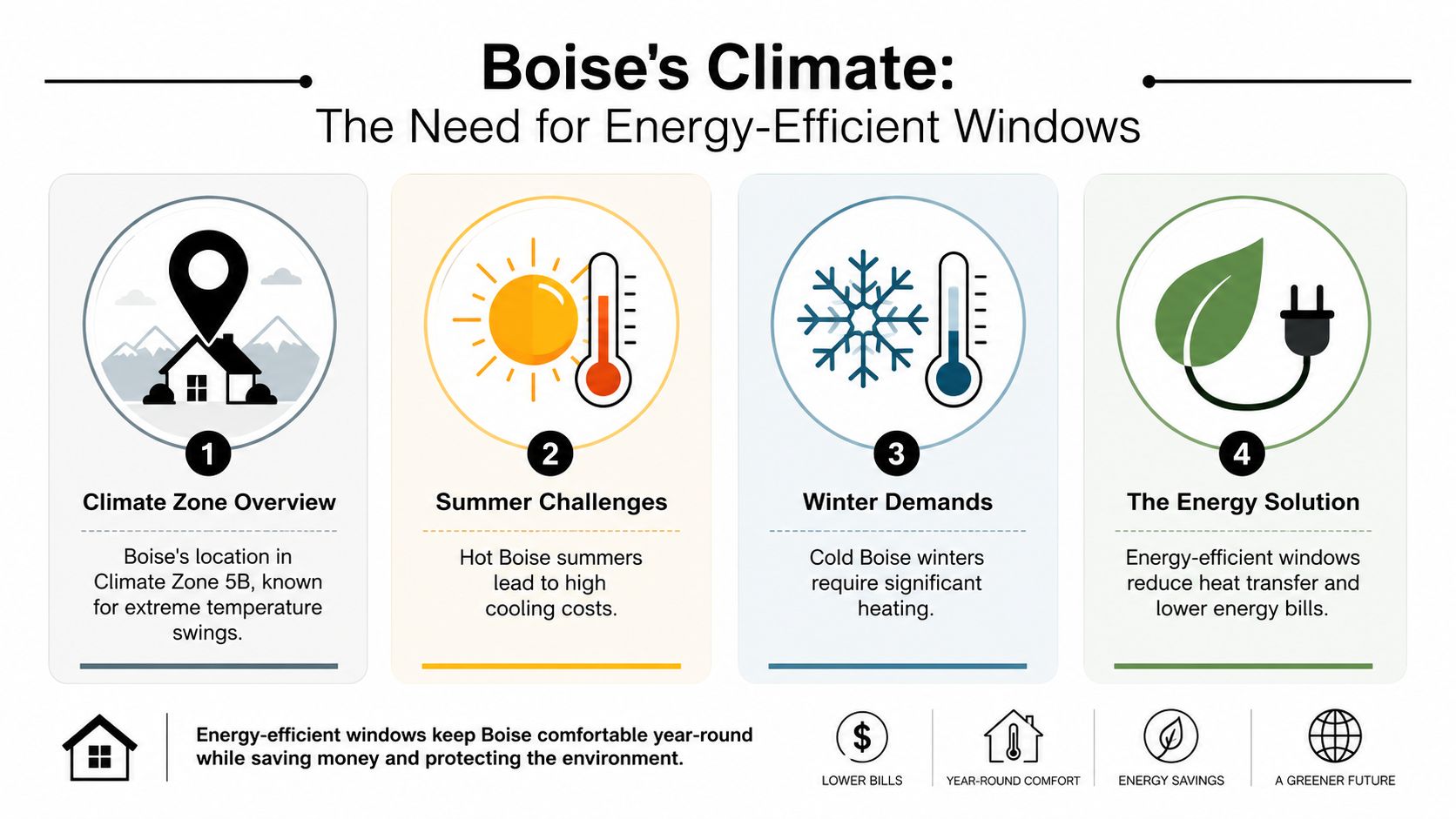 Boise's Climate:
The Need for Energy-Efficient Windows

1
Climate Zone Overview
Boise's location in Climate Zone 5B, known for extreme temperature swings.

2
Summer Challenges
Hot Boise summers lead to high cooling costs.

3
Winter Demands
Cold Boise winters require significant heating.

4
The Energy Solution
Energy-efficient windows reduce heat transfer and lower energy bills.

Energy-efficient windows keep Boise comfortable year-round while saving money and protecting the environment.

$
LOWER BILLS

YEAR-ROUND COMFORT

ENERGY SAVINGS

A GREENER FUTURE